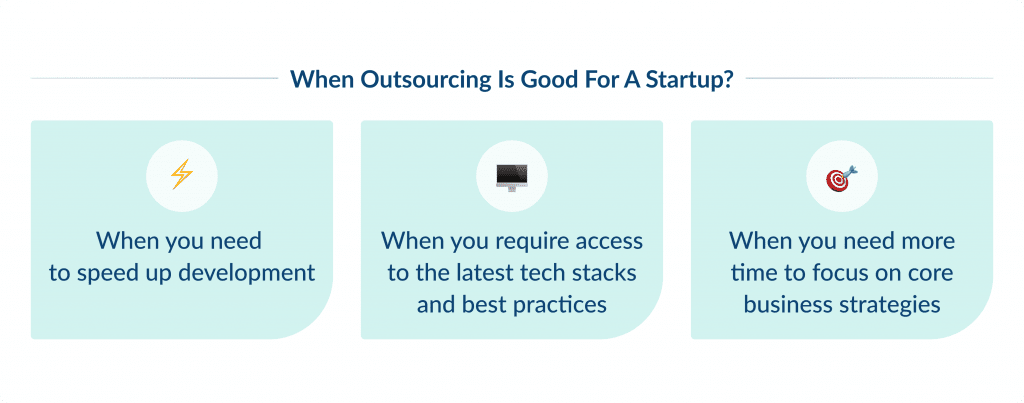 When Outsourcing Is Good For A Startup?

When you need to speed up development

When you require access to the latest tech stacks and best practices

When you need more time to focus on core business strategies